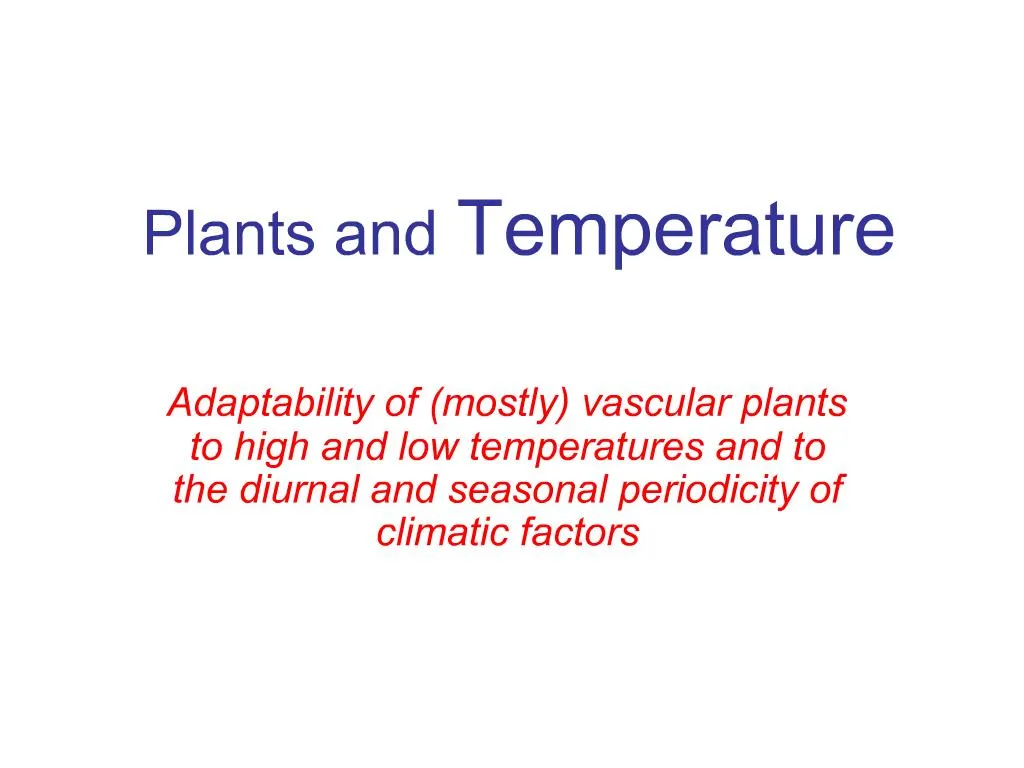 Plants and Temperature

Adaptability of (mostly) vascular plants to high and low temperatures and to the diurnal and seasonal periodicity of climatic factors